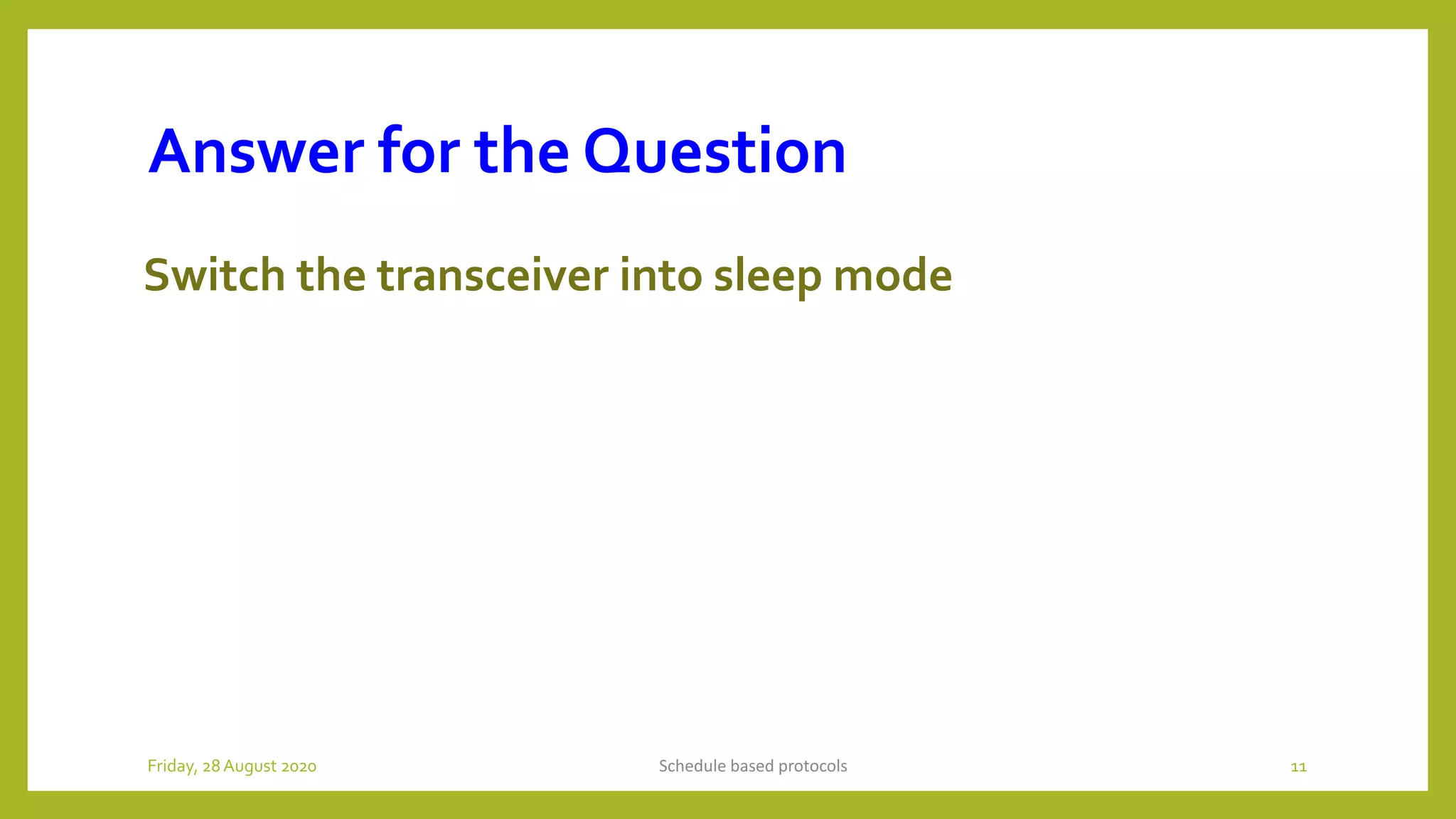 Answer for the Question

Switch the transceiver into sleep mode

Friday, 28 August 2020

Schedule based protocols

11